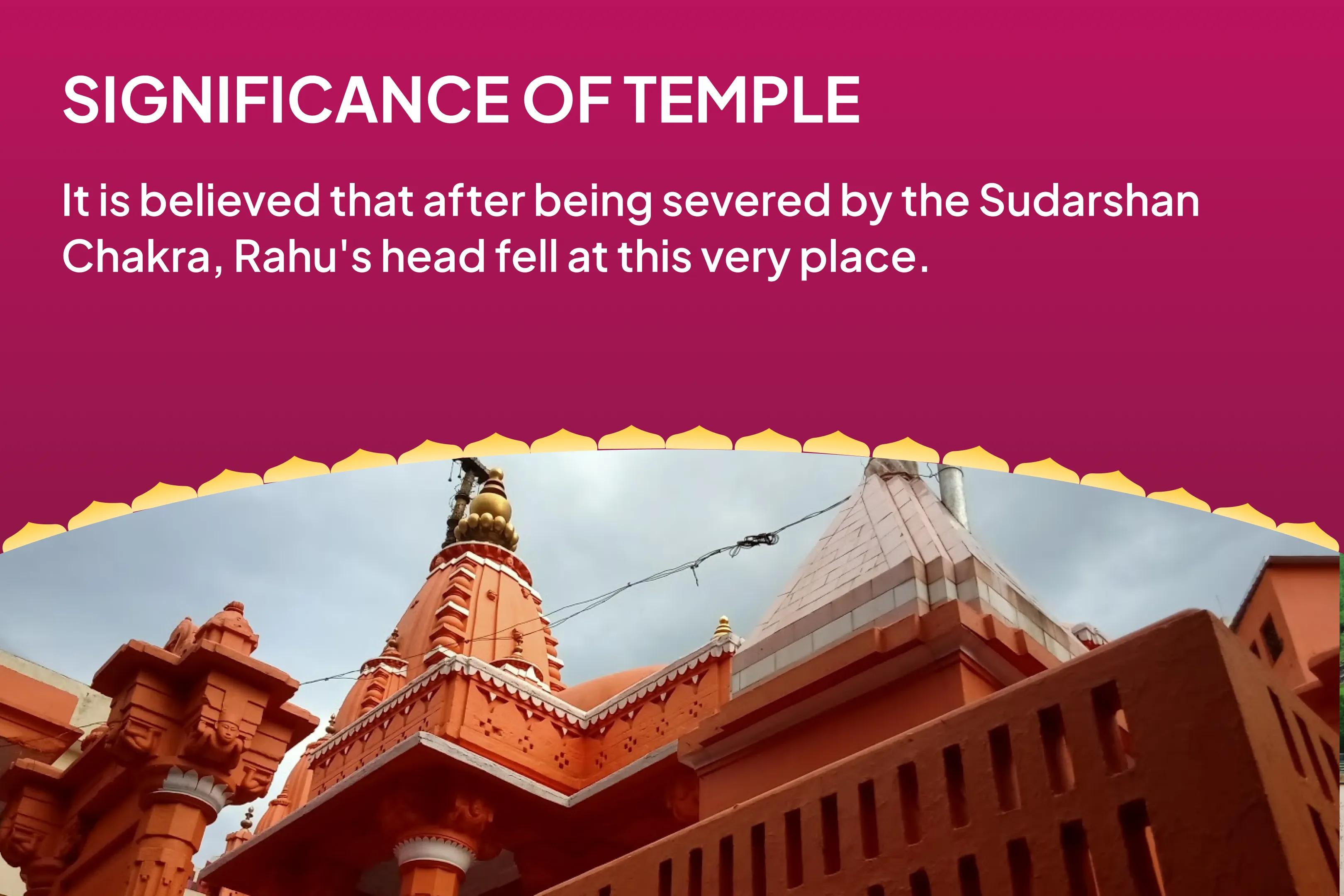 SIGNIFICANCE OF TEMPLE

It is believed that after being severed by the Sudarshan Chakra, Rahu's head fell at this very place.